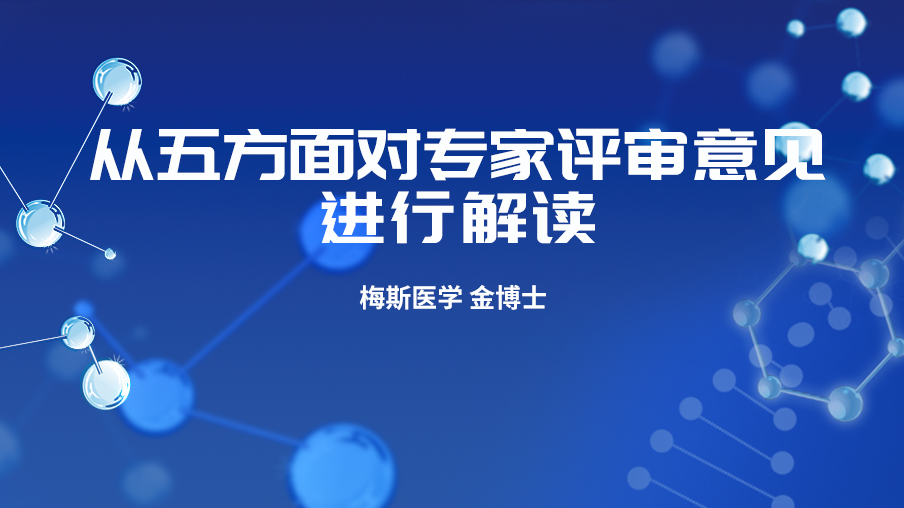 从五方面对专家评审意见进行解读

梅斯医学 金博士